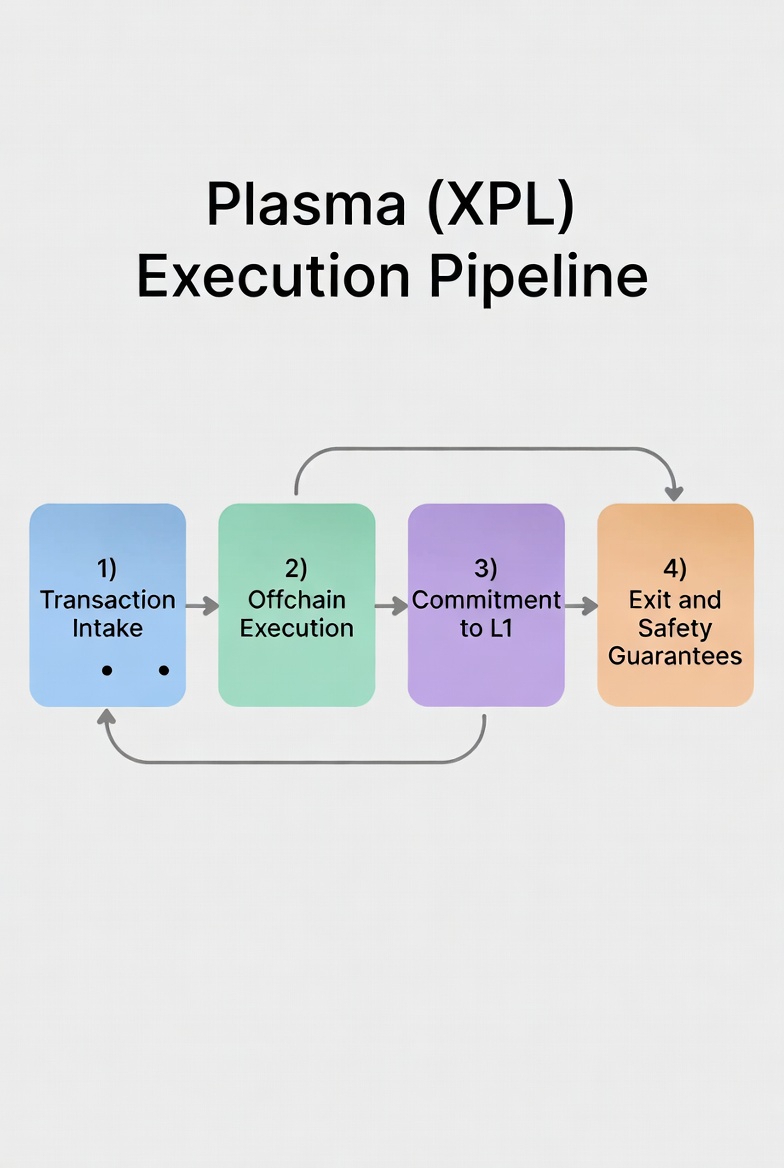 Plasma (XPL)
Execution Pipeline

1)
Transaction
Intake

2)
Offchain
Execution

3)
Commitment
to L1

4)
Exit and
Safety
Guarantees